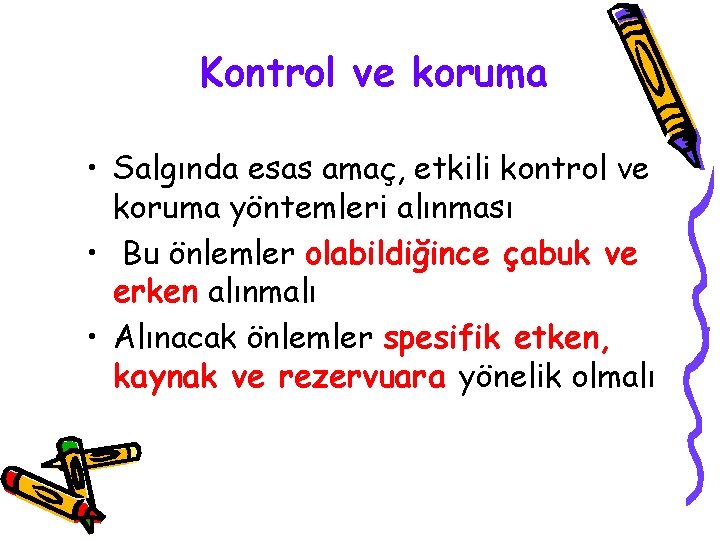 Kontrol ve koruma

• Salgında esas amaç, etkili kontrol ve koruma yöntemleri alınması
• Bu önlemler olabildiğince çabuk ve erken alınmalı
• Alınacak önlemler spesifik etken, kaynak ve rezervuara yönelik olmalı